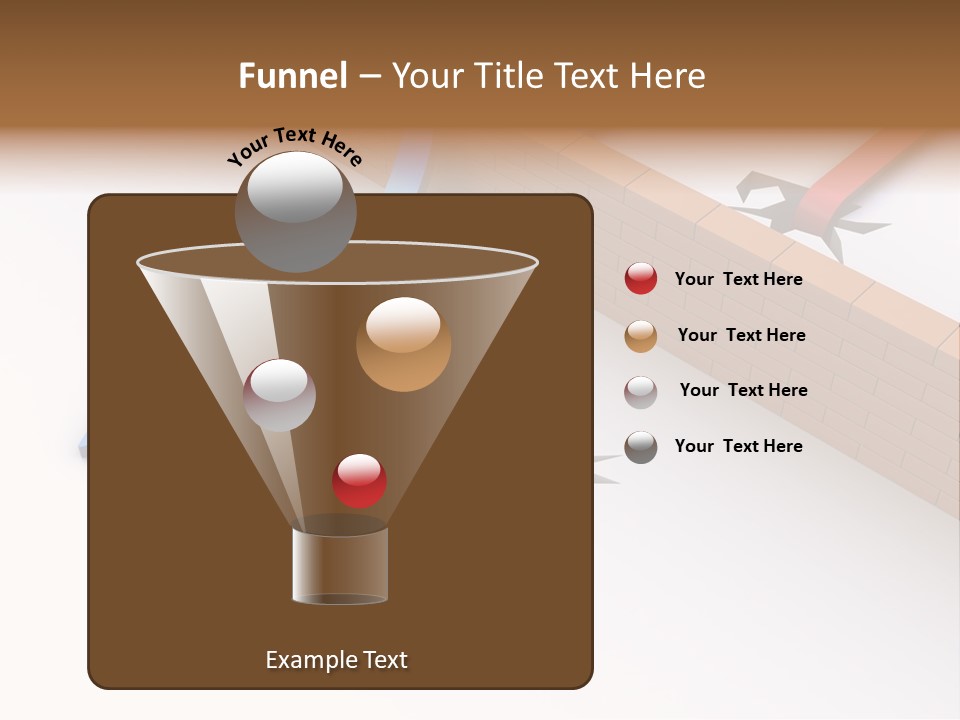 Funnel – Your Title Text Here

Your Text Here

Your Text Here

Your Text Here

Your Text Here

Your Text Here

Example Text